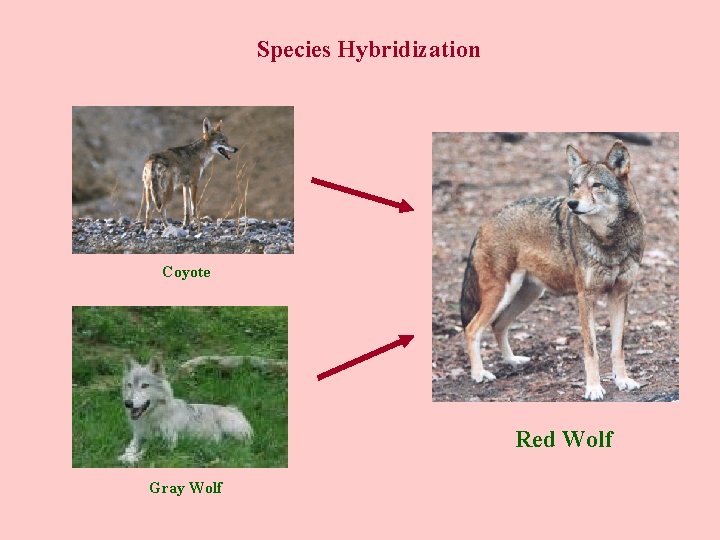 Species Hybridization

Coyote

Gray Wolf

Red Wolf